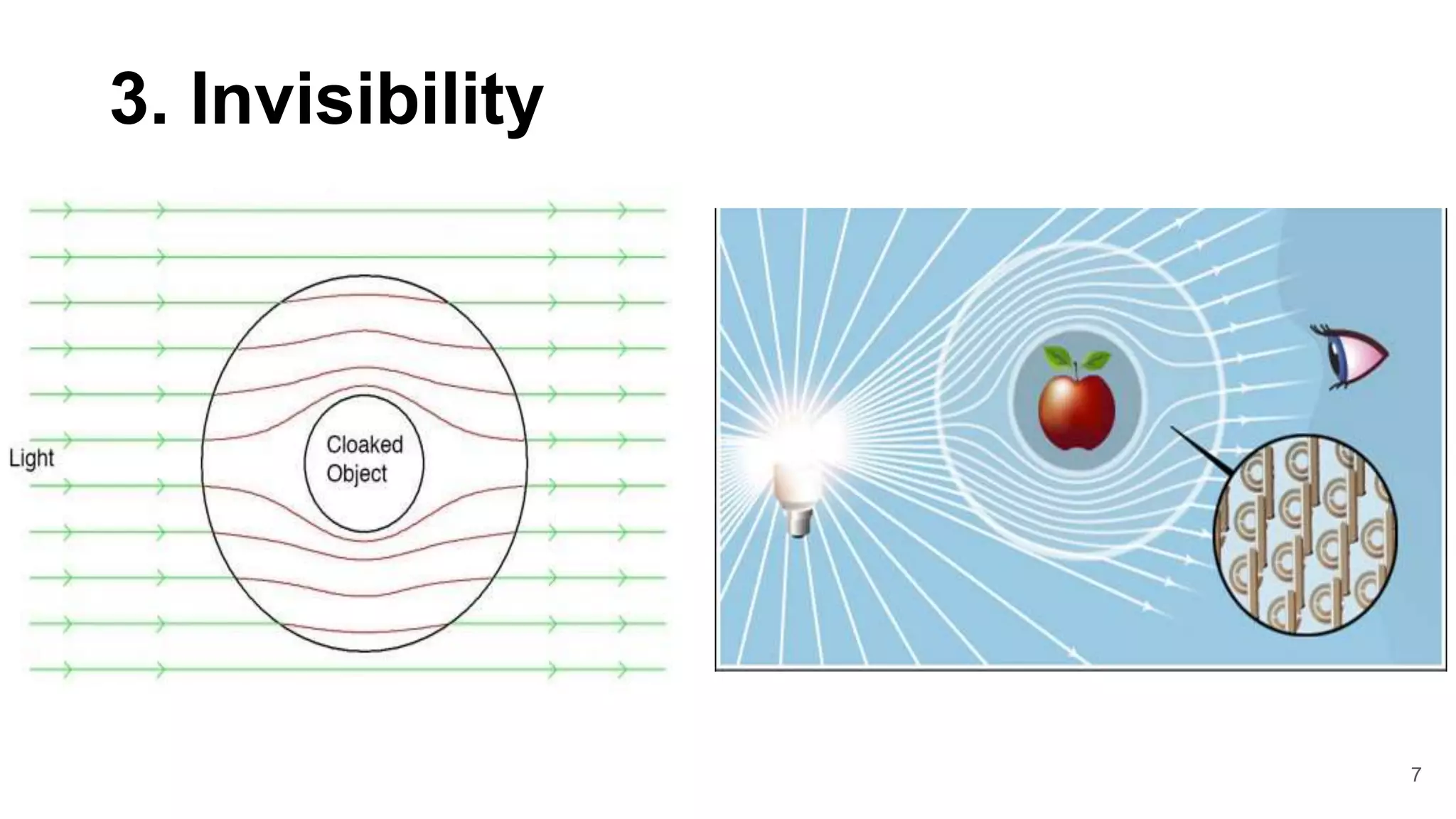 3. Invisibility

Light

Cloaked Object

7